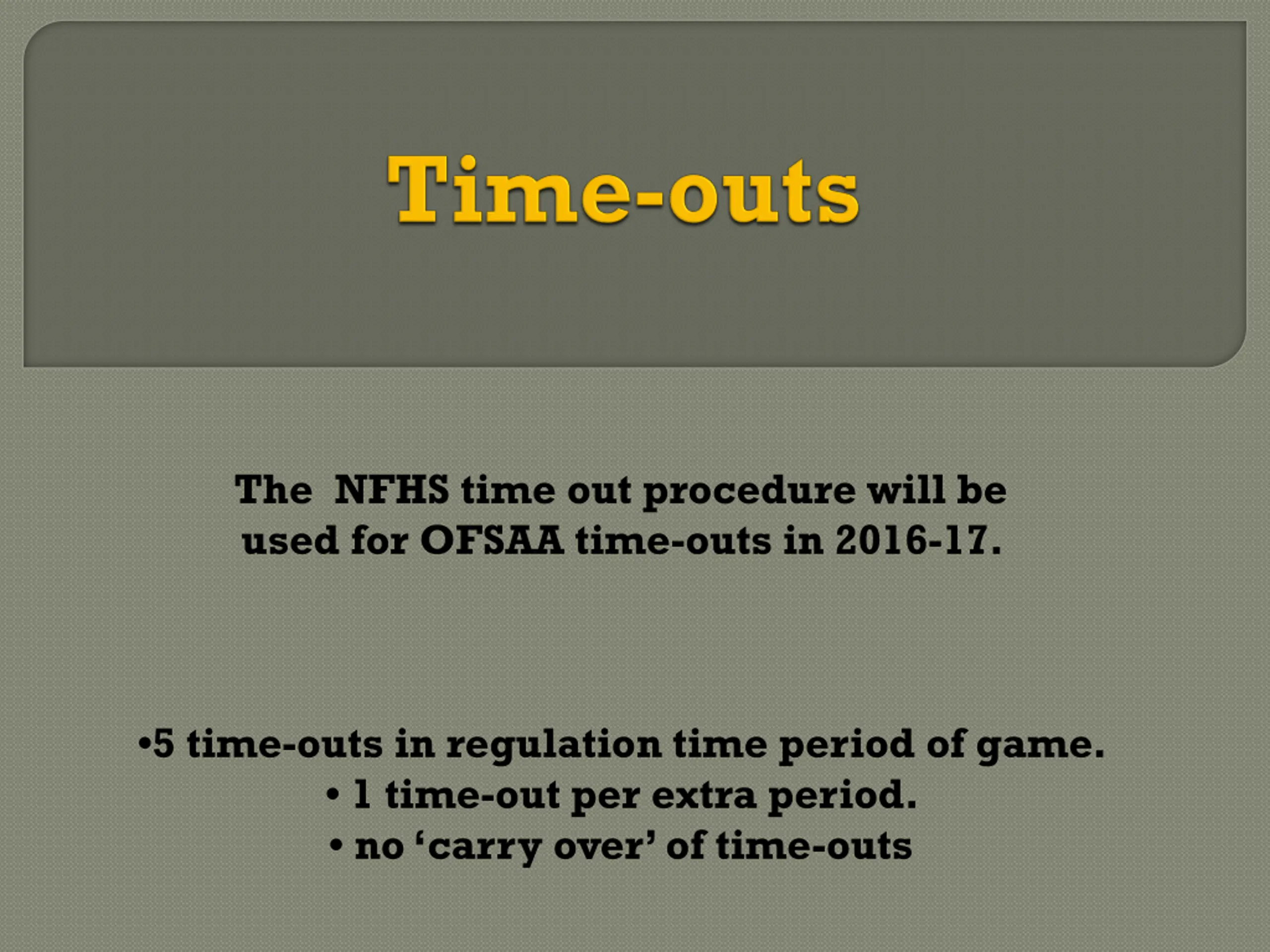 Time-outs

The NFHS time out procedure will be used for OFSAA time-outs in 2016-17.

•5 time-outs in regulation time period of game.
• 1 time-out per extra period.
• no ‘carry over’ of time-outs